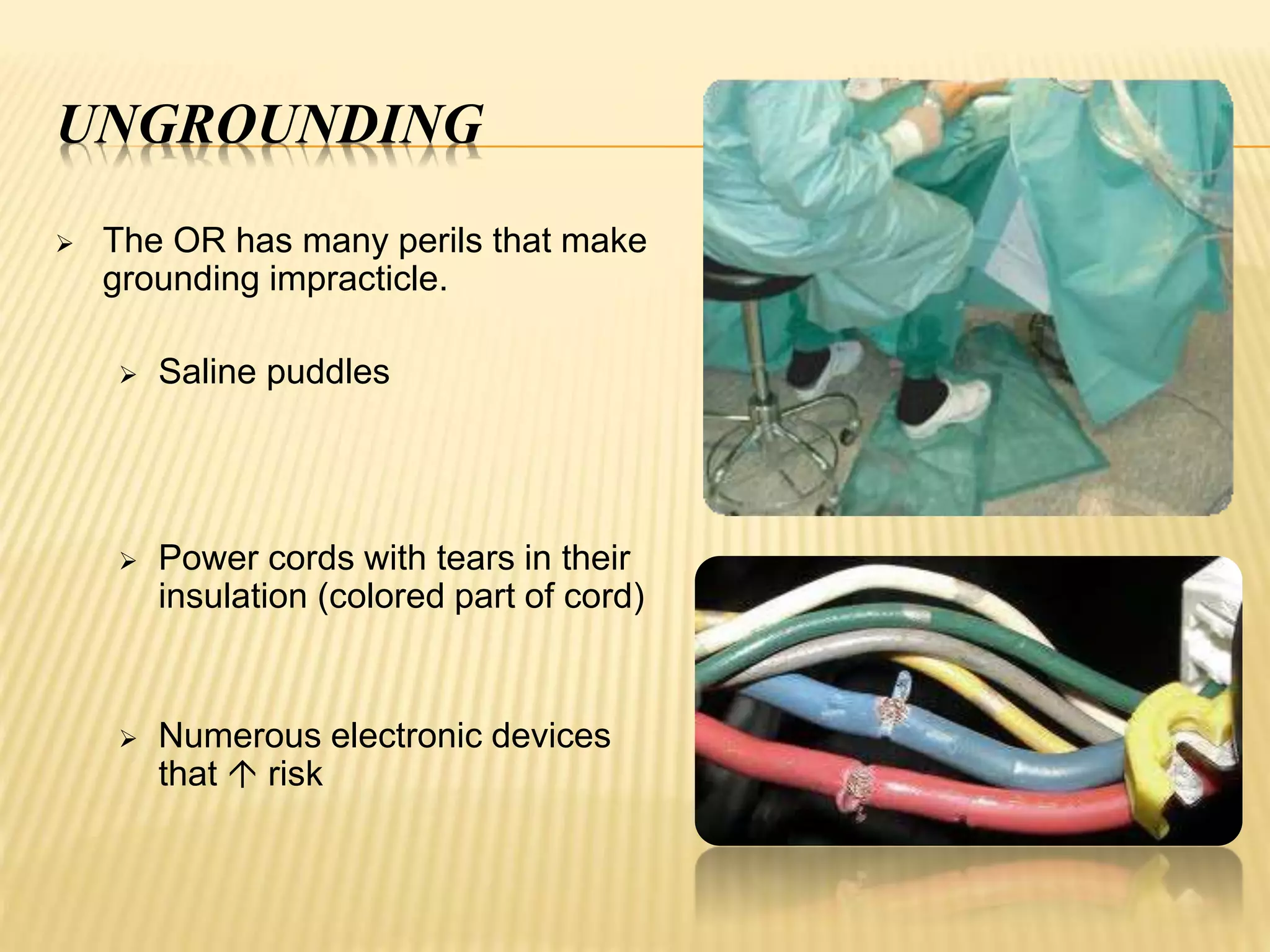 UNGROUNDING

➢ The OR has many perils that make grounding impracticle.

➢ Saline puddles

➢ Power cords with tears in their insulation (colored part of cord)

➢ Numerous electronic devices that ↑ risk